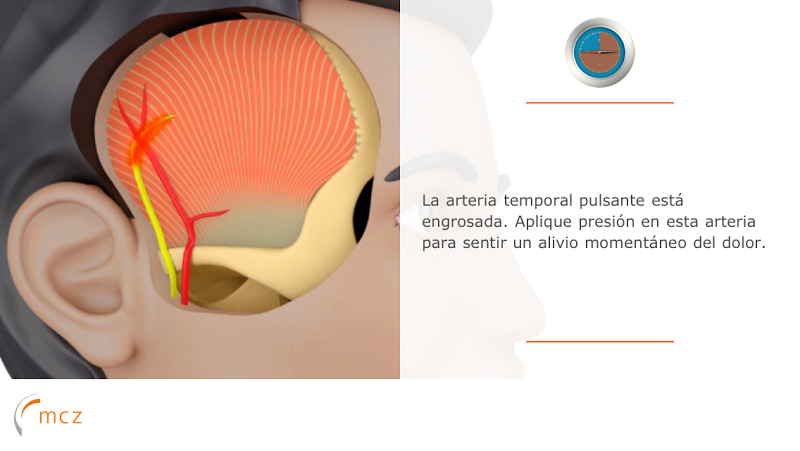 La arteria temporal pulsante está engrosada. Aplique presión en esta arteria para sentir un alivio momentáneo del dolor.

mcz